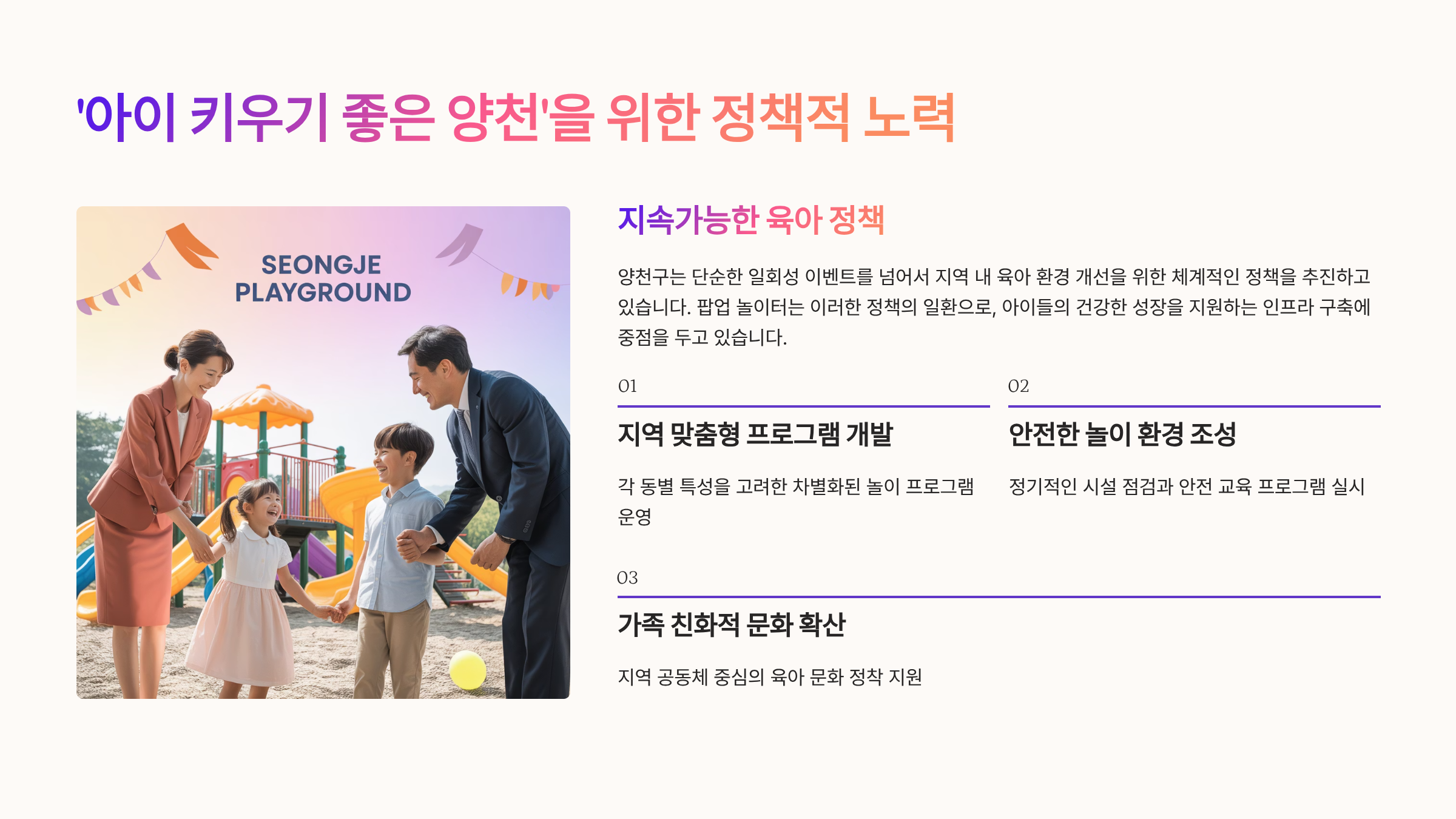 '아이 키우기 좋은 양천'을 위한 정책적 노력

SEONGJE PLAYGROUND

지속가능한 육아 정책

양천구는 단순한 일회성 이벤트를 넘어서 지역 내 육아 환경 개선을 위한 체계적인 정책을 추진하고 있습니다. 팝업 놀이터는 이러한 정책의 일환으로, 아이들의 건강한 성장을 지원하는 인프라 구축에 중점을 두고 있습니다.

01

지역 맞춤형 프로그램 개발

각 동별 특성을 고려한 차별화된 놀이 프로그램 운영

02

안전한 놀이 환경 조성

정기적인 시설 점검과 안전 교육 프로그램 실시

03

가족 친화적 문화 확산

지역 공동체 중심의 육아 문화 정착 지원